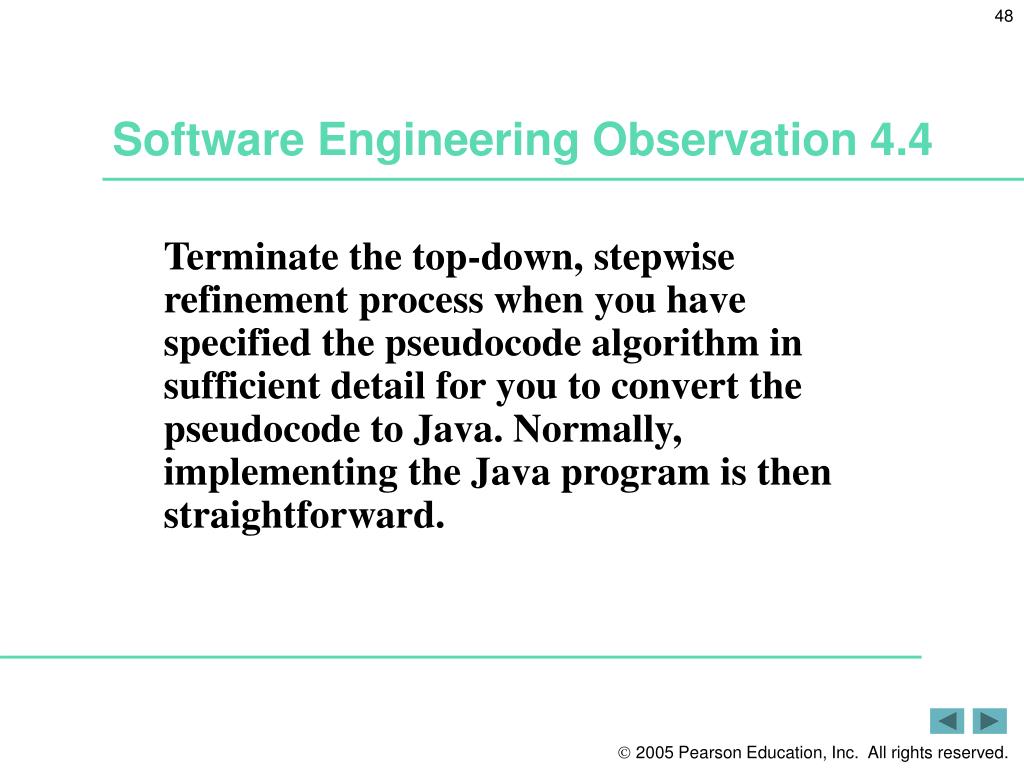 48

Software Engineering Observation 4.4

Terminate the top-down, stepwise refinement process when you have specified the pseudocode algorithm in sufficient detail for you to convert the pseudocode to Java. Normally, implementing the Java program is then straightforward.

© 2005 Pearson Education, Inc. All rights reserved.